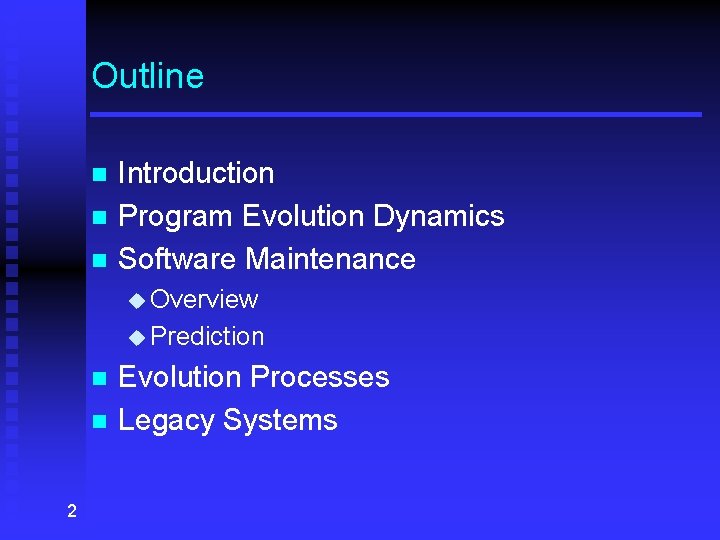 Outline

- Introduction
- Program Evolution Dynamics
- Software Maintenance
  - Overview
  - Prediction
- Evolution Processes
- Legacy Systems

2